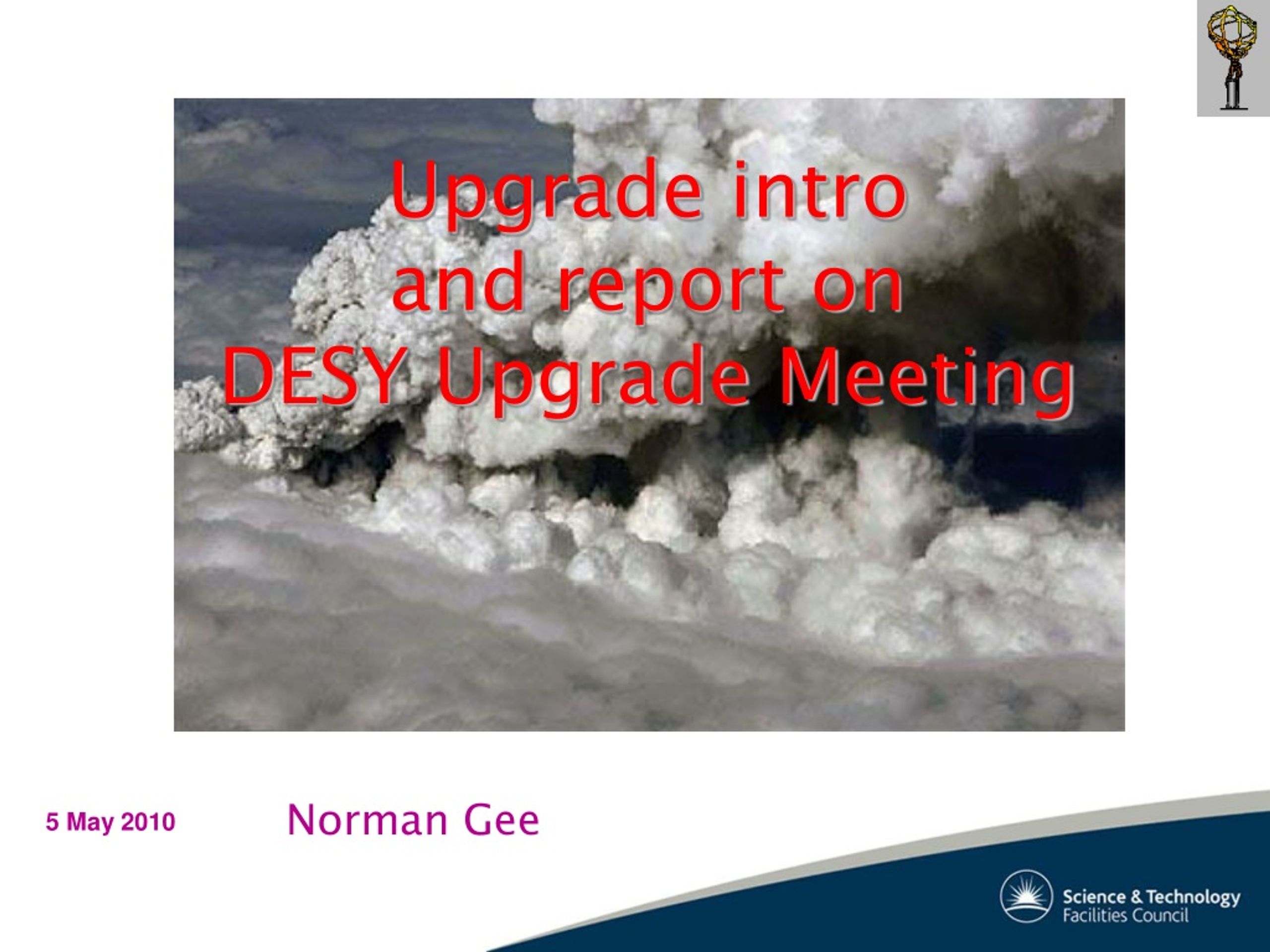 Upgrade intro and report on DESY Upgrade Meeting

5 May 2010

Norman Gee

Science & Technology Facilities Council